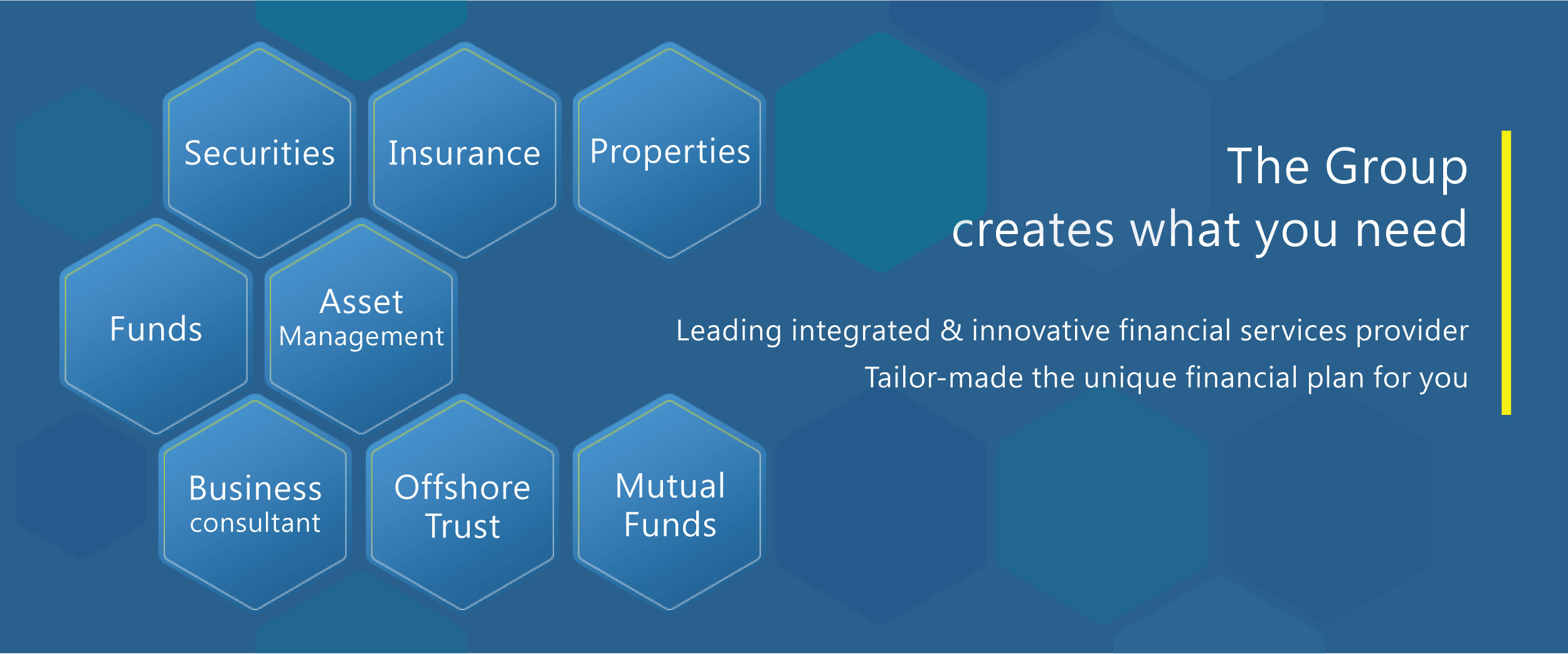 Securities

Insurance

Properties

Funds

Asset Management

Business consultant

Offshore Trust

Mutual Funds

The Group
creates what you need

Leading integrated & innovative financial services provider
Tailor-made the unique financial plan for you